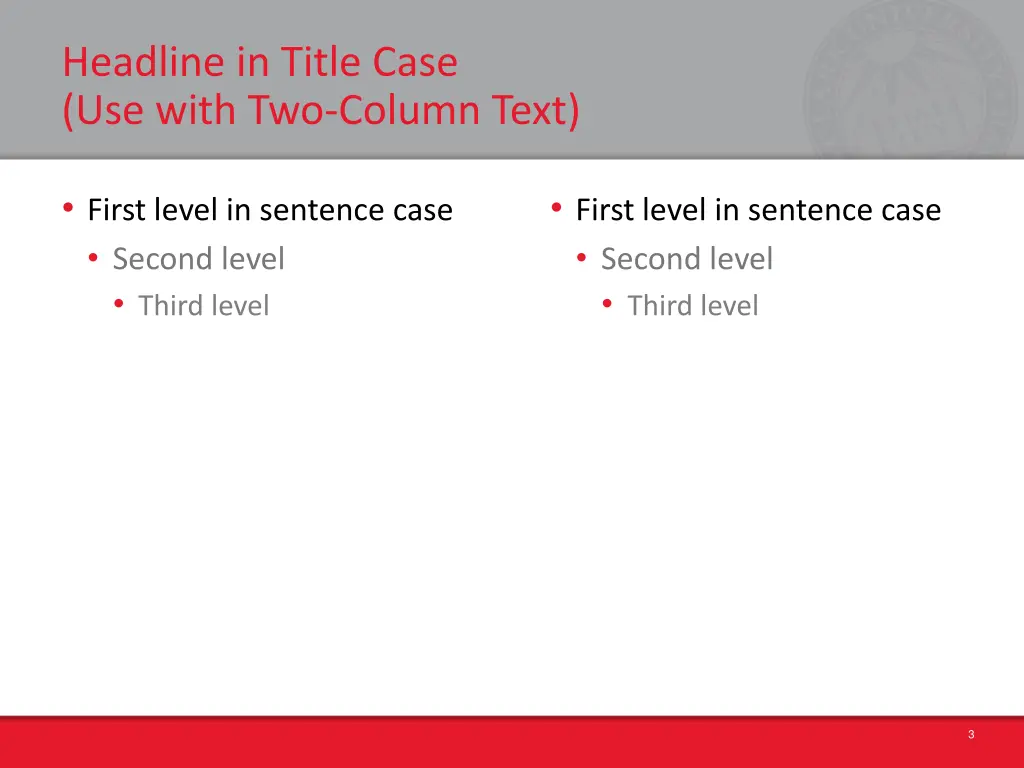 Headline in Title Case
(Use with Two-Column Text)

• First level in sentence case
  • Second level
    • Third level

• First level in sentence case
  • Second level
    • Third level

3